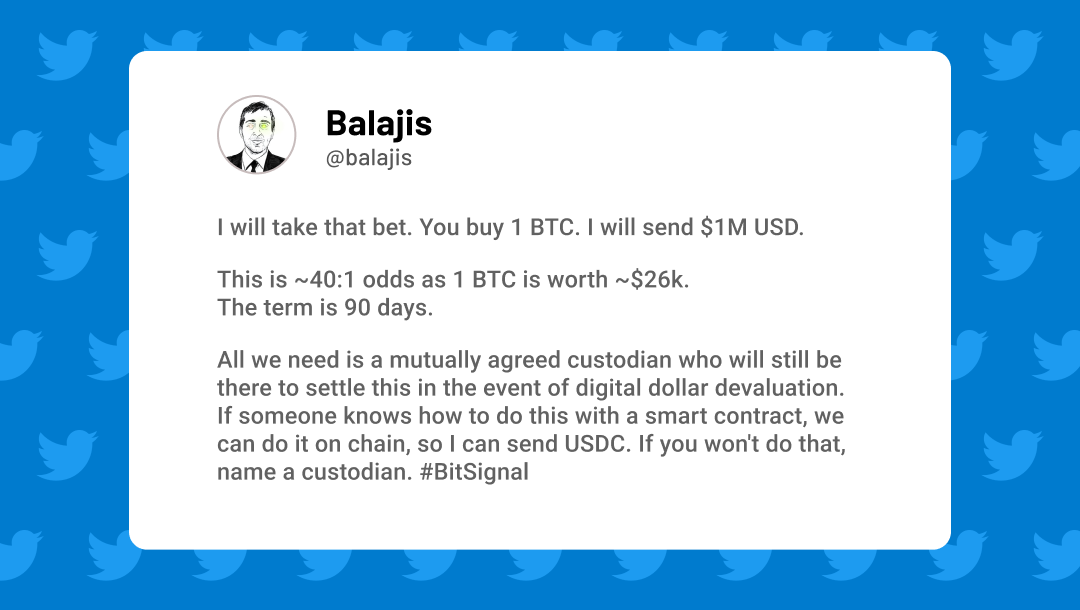 Balajis
@balajis

I will take that bet. You buy 1 BTC. I will send $1M USD.

This is ~40:1 odds as 1 BTC is worth ~$26k.
The term is 90 days.

All we need is a mutually agreed custodian who will still be there to settle this in the event of digital dollar devaluation. If someone knows how to do this with a smart contract, we can do it on chain, so I can send USDC. If you won't do that, name a custodian. #BitSignal